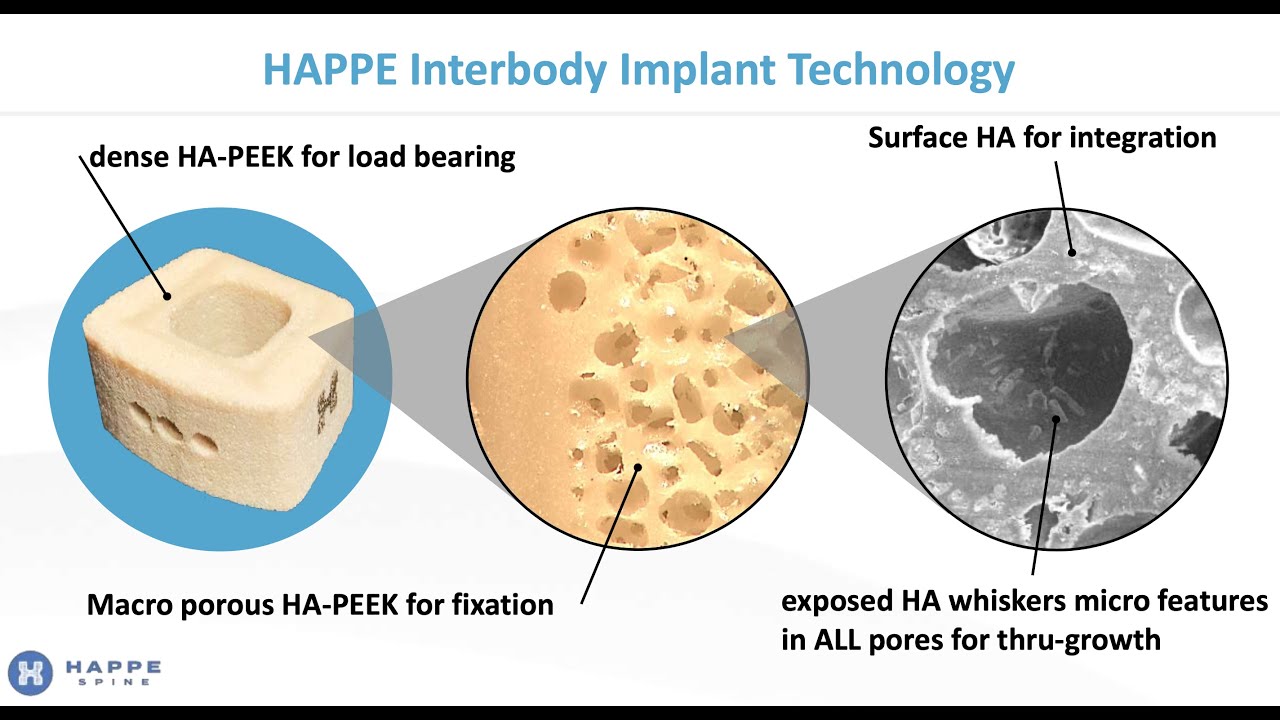 HAPPE Interbody Implant Technology

dense HA-PEEK for load bearing

Surface HA for integration

Macro porous HA-PEEK for fixation

exposed HA whiskers micro features in ALL pores for thru-growth

HAPPE SPINE